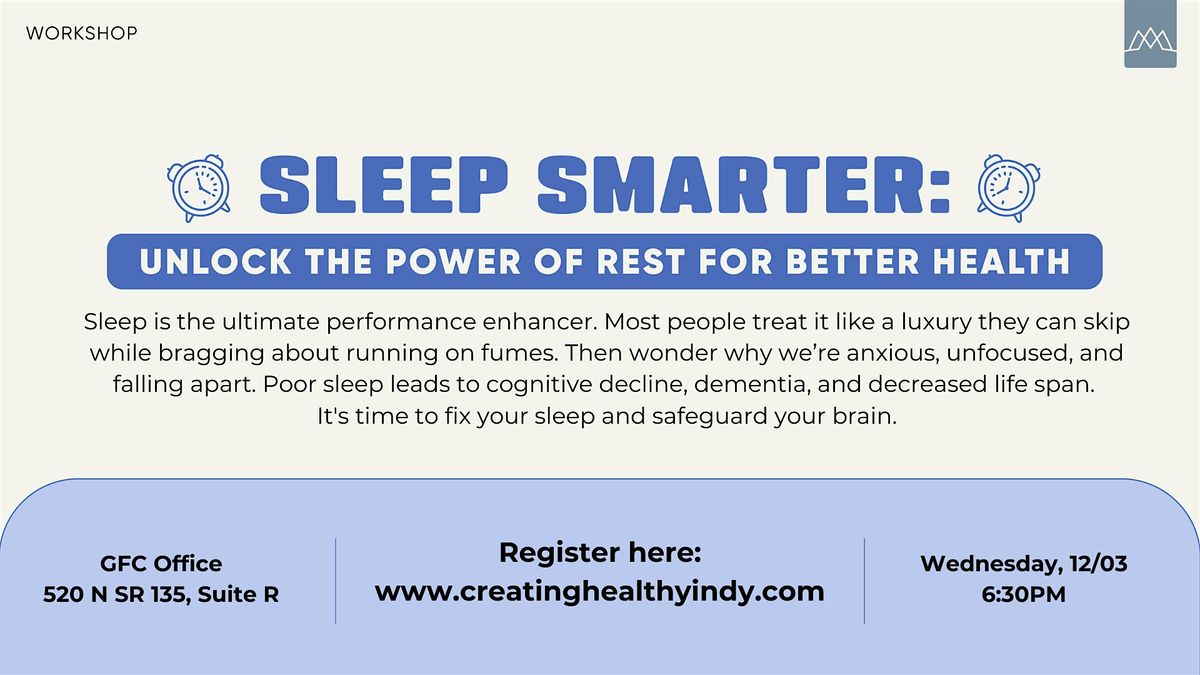 WORKSHOP

SLEEP SMARTER:

UNLOCK THE POWER OF REST FOR BETTER HEALTH

Sleep is the ultimate performance enhancer. Most people treat it like a luxury they can skip while bragging about running on fumes. Then wonder why we're anxious, unfocused, and falling apart. Poor sleep leads to cognitive decline, dementia, and decreased life span. It's time to fix your sleep and safeguard your brain.

GFC Office
520 N SR 135, Suite R

Register here:
www.creatinghealthyindy.com

Wednesday, 12/03
6:30PM